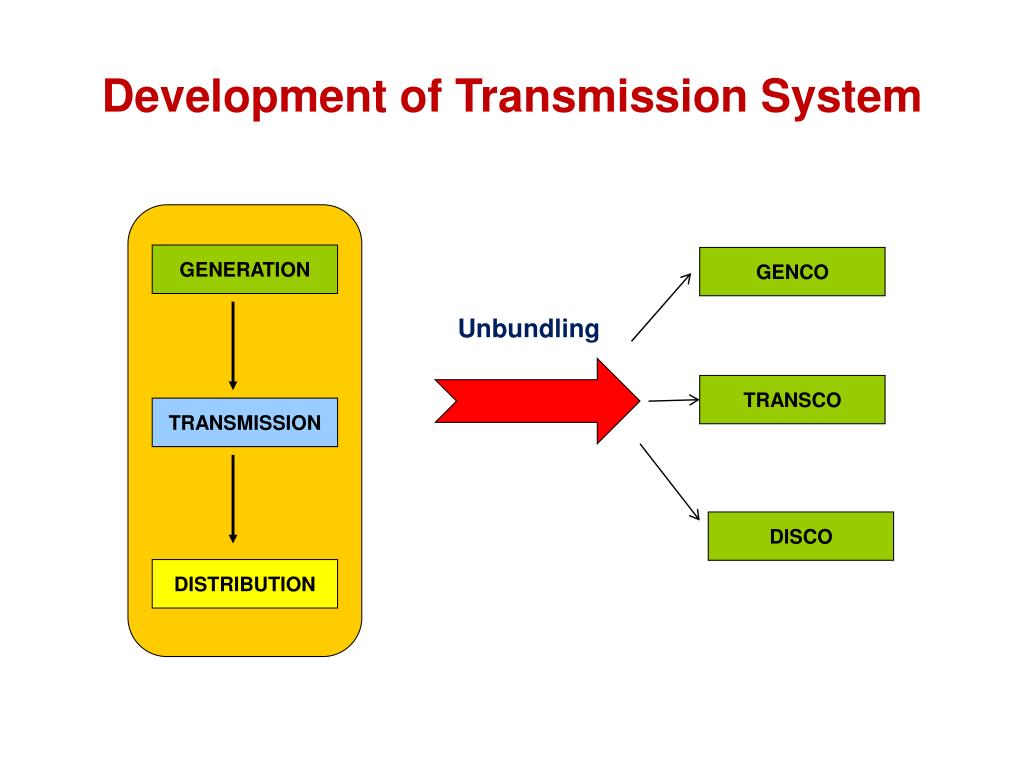 Development of Transmission System

GENERATION

TRANSMISSION

DISTRIBUTION

Unbundling

GENCO

TRANSCO

DISCO